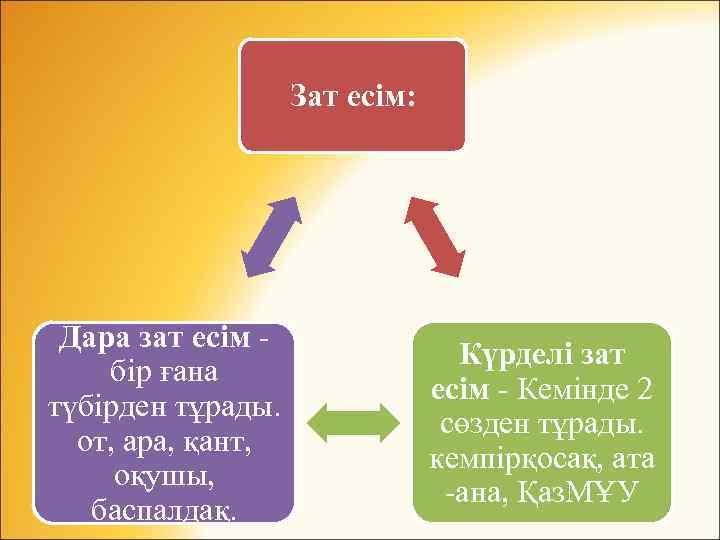 Зат есім:

Дара зат есім - бір ғана түбірден тұрады. от, ара, қант, оқушы, баспалдақ.

Күрделі зат есім - Кемінде 2 сөзден тұрады. кемпірқосақ, ата -ана, ҚазМҰУ